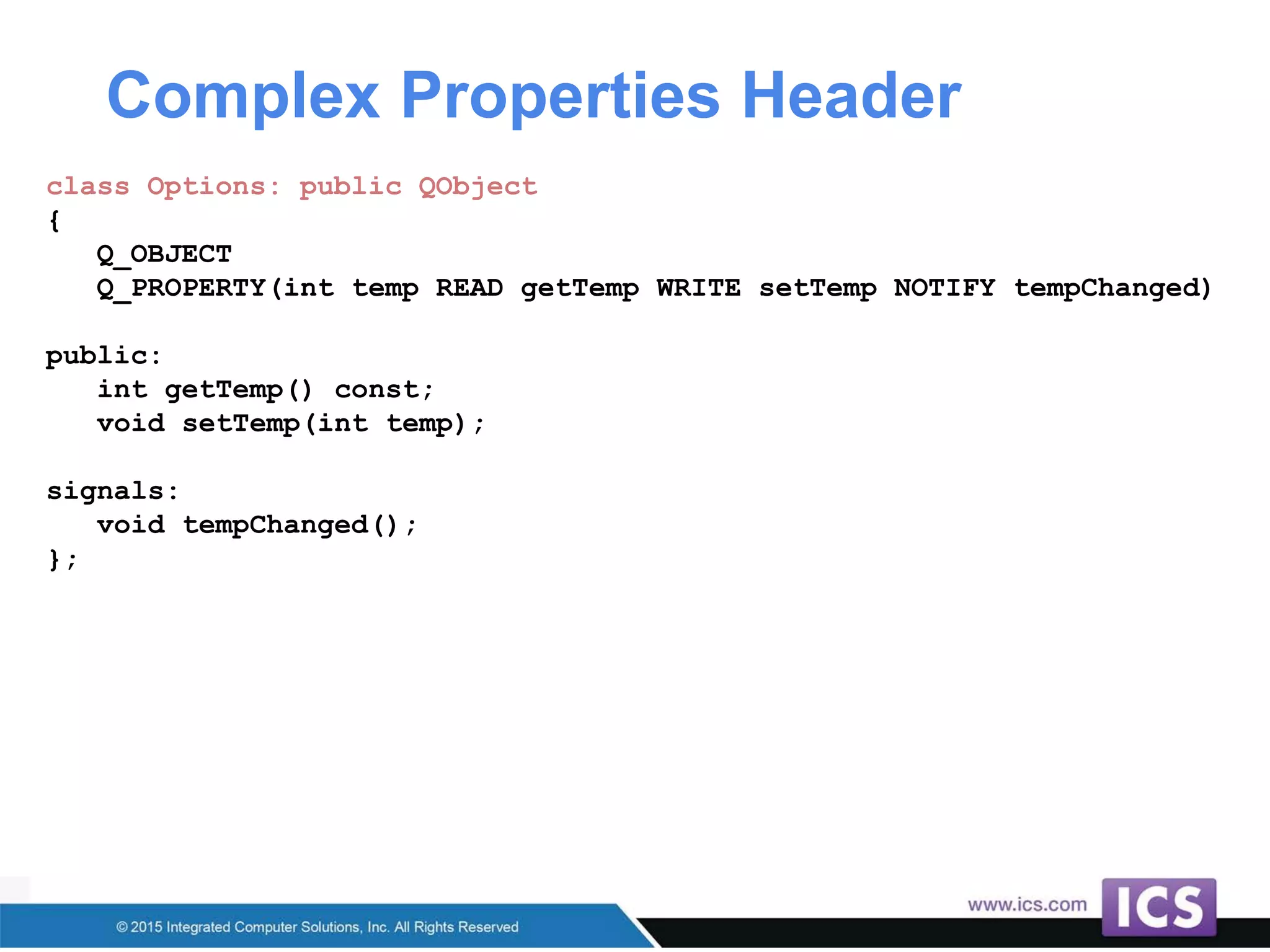 Complex Properties Header

class Options: public QObject
{
    Q_OBJECT
    Q_PROPERTY(int temp READ getTemp WRITE setTemp NOTIFY tempChanged)

public:
    int getTemp() const;
    void setTemp(int temp);

signals:
    void tempChanged();
};

© 2015 Integrated Computer Solutions, Inc. All Rights Reserved

www.ics.com

ICS